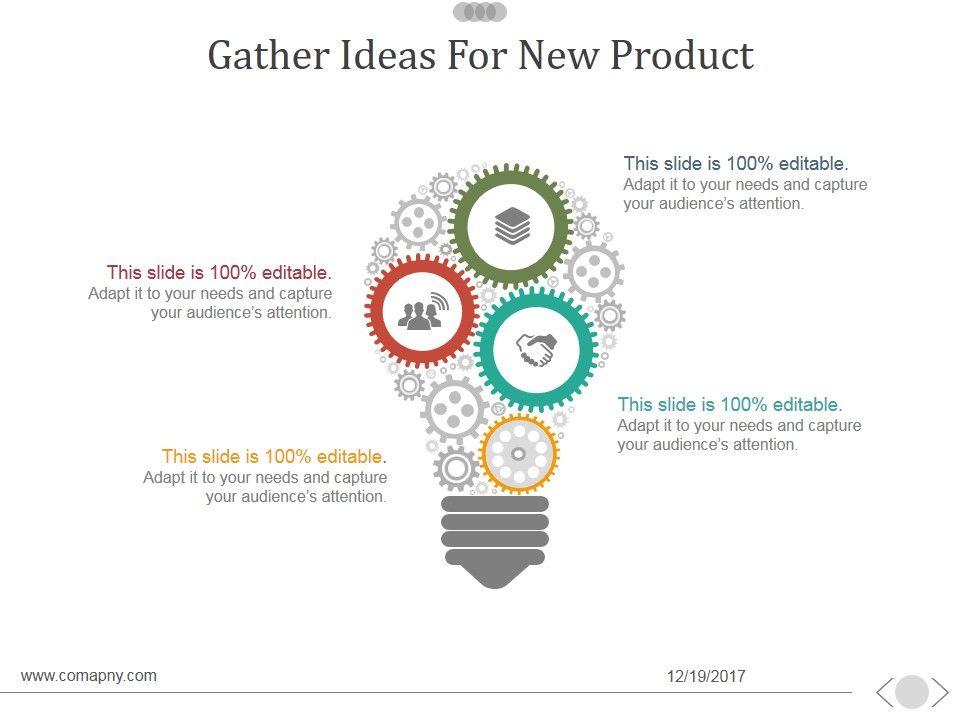 Gather Ideas For New Product

This slide is 100% editable.
Adapt it to your needs and capture your audience's attention.

This slide is 100% editable.
Adapt it to your needs and capture your audience's attention.

This slide is 100% editable.
Adapt it to your needs and capture your audience's attention.

This slide is 100% editable.
Adapt it to your needs and capture your audience's attention.

www.comapny.com

12/19/2017